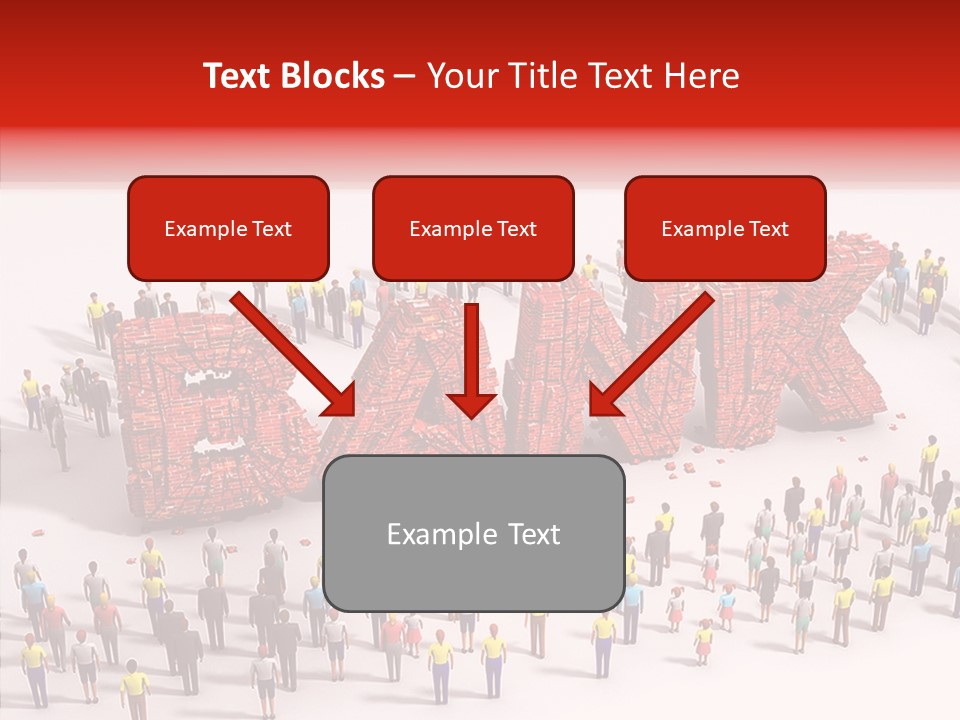 Text Blocks – Your Title Text Here

Example Text

Example Text

Example Text

BANK

Example Text